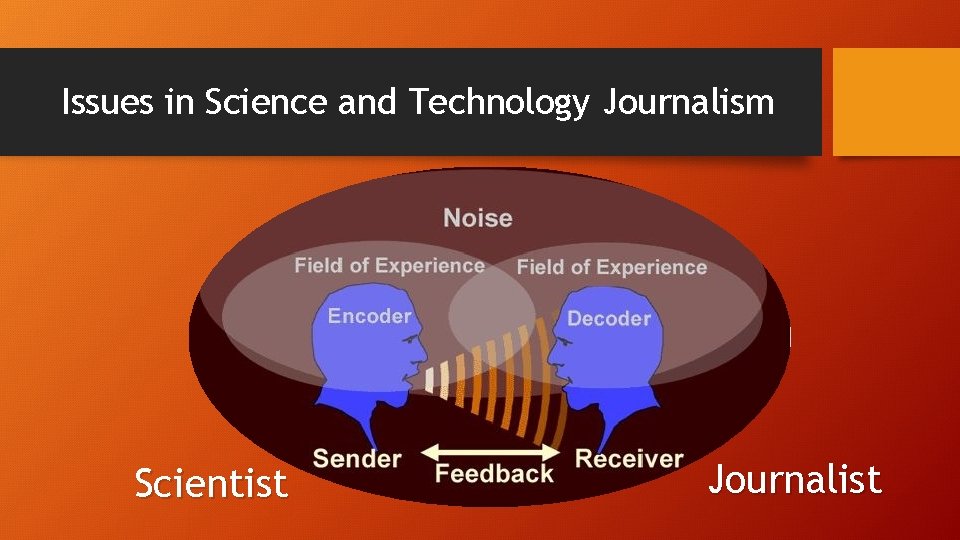 Issues in Science and Technology Journalism

Noise

Field of Experience

Field of Experience

Encoder

Decoder

Sender

Feedback

Receiver

Scientist

Journalist